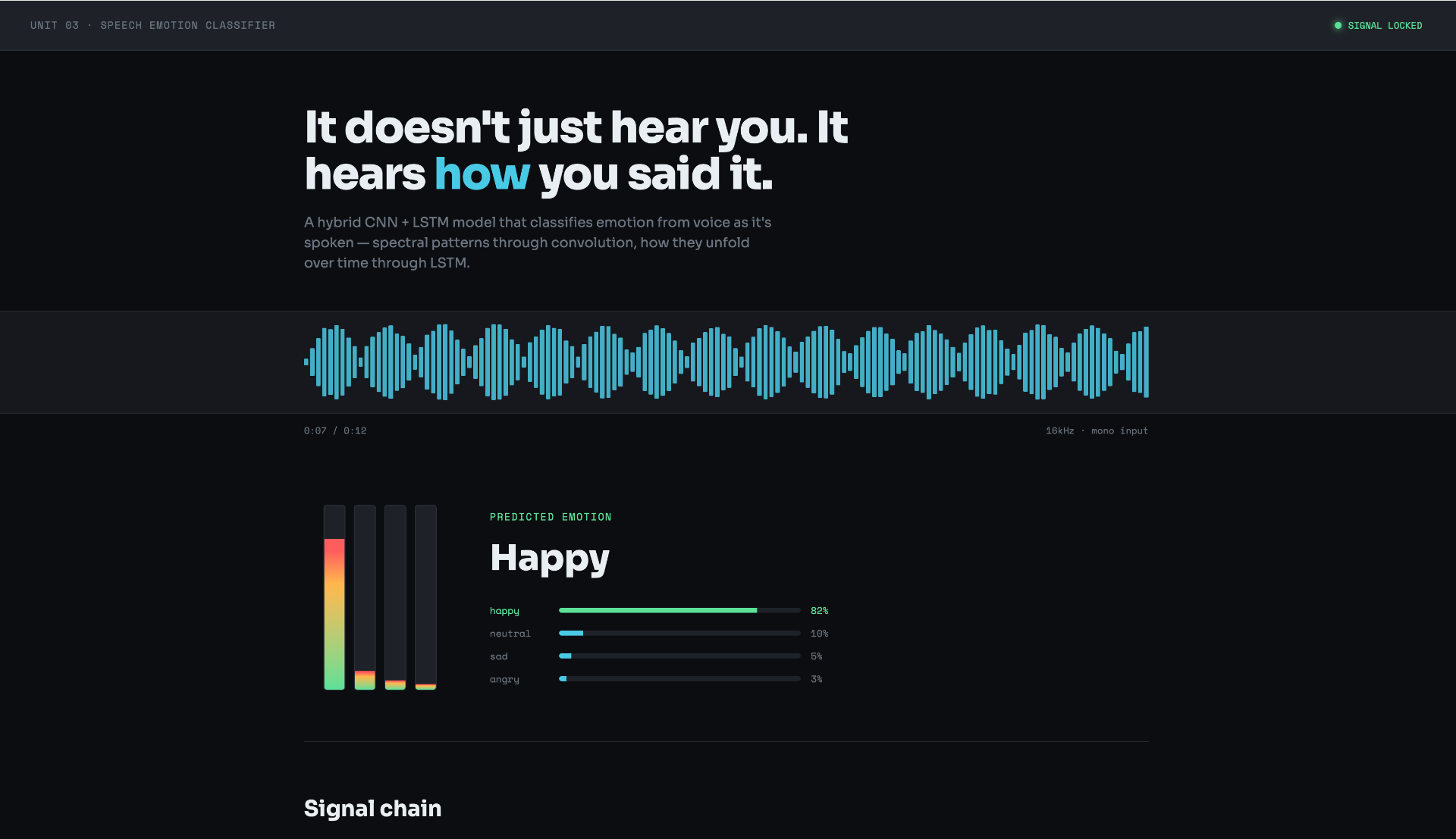 UNIT 03 · SPEECH EMOTION CLASSIFIER

SIGNAL LOCKED

It doesn't just hear you. It hears how you said it.

A hybrid CNN + LSTM model that classifies emotion from voice as it's spoken — spectral patterns through convolution, how they unfold over time through LSTM.

0:07 / 0:12

16kHz · mono input

PREDICTED EMOTION

Happy

happy 82%
neutral 10%
sad 5%
angry 3%

Signal chain